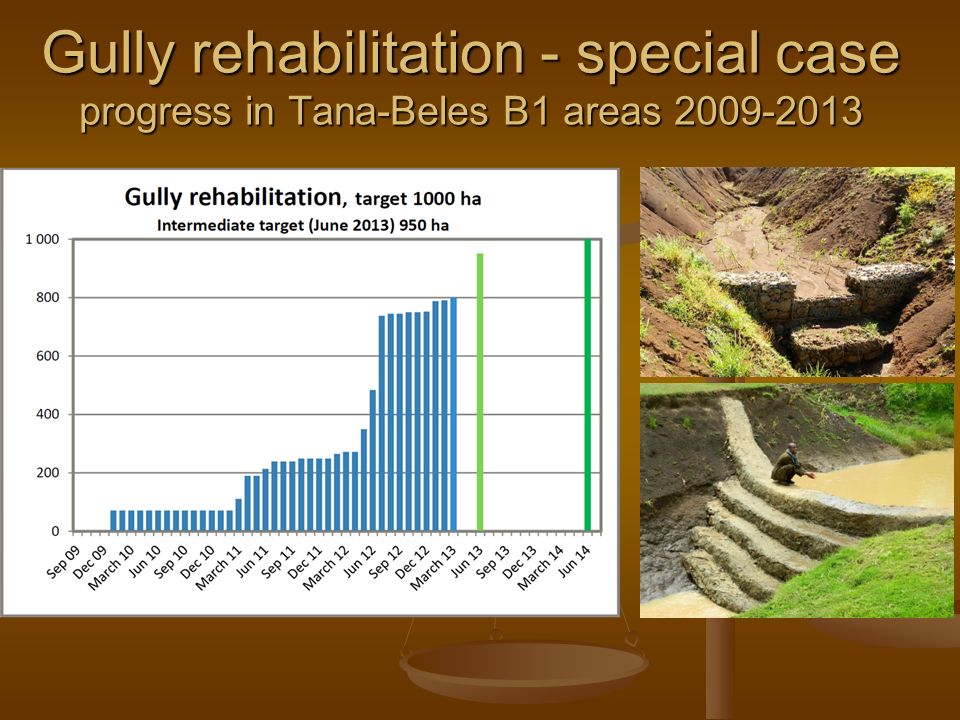 Gully rehabilitation - special case
progress in Tana-Beles B1 areas 2009-2013

Gully rehabilitation, target 1000 ha
Intermediate target (June 2013) 950 ha

1 000
800
600
400
200
0

Sep 09
Dec 09
March 10
Jun 10
Sep 10
Dec 10
March 11
Jun 11
Sep 11
Dec 11
March 12
Jun 12
Sep 12
Dec 12
March 13
Jun 13
Sep 13
Dec 13
March 14
Jun 14